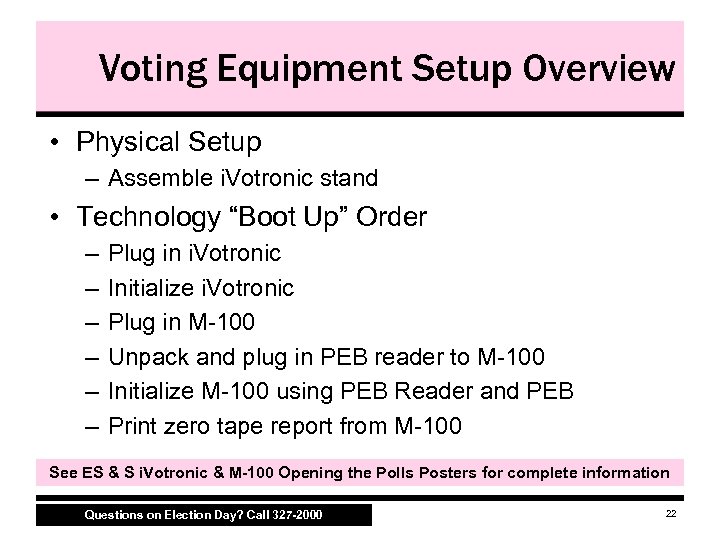 Voting Equipment Setup Overview

• Physical Setup
– Assemble iVotronic stand

• Technology “Boot Up” Order
– Plug in iVotronic
– Initialize iVotronic
– Plug in M-100
– Unpack and plug in PEB reader to M-100
– Initialize M-100 using PEB Reader and PEB
– Print zero tape report from M-100

See ES & S iVotronic & M-100 Opening the Polls Posters for complete information

Questions on Election Day? Call 327-2000

22